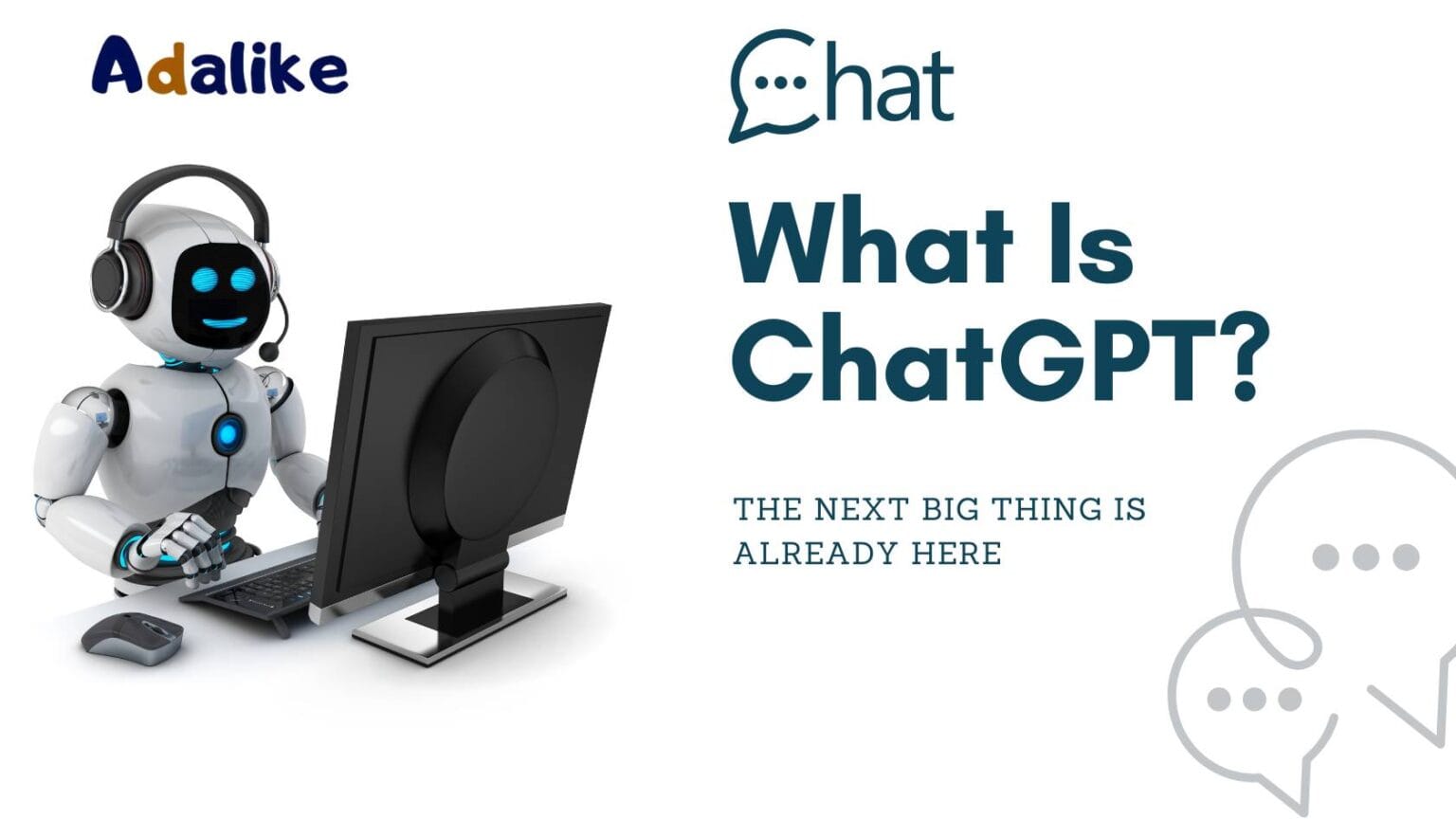 Adalike

Chat

What Is ChatGPT?

THE NEXT BIG THING IS ALREADY HERE